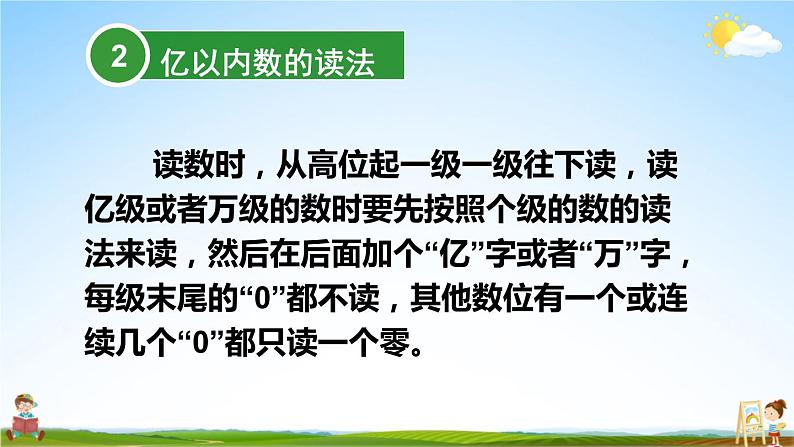 2 亿以内数的读法

读数时，从高位起一级一级往下读，读亿级或者万级的数时要先按照个级的数的读法来读，然后在后面加个“亿”字或者“万”字，每级末尾的“0”都不读，其他数位有一个或连续几个“0”都只读一个零。